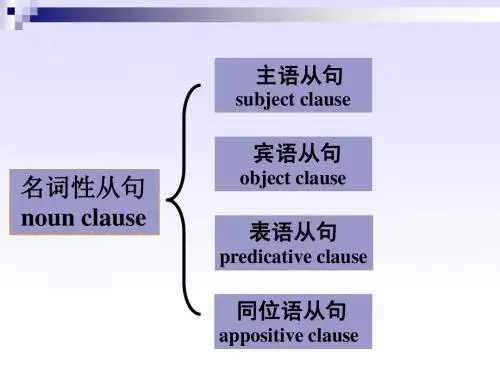 名词性从句
noun clause

主语从句
subject clause

宾语从句
object clause

表语从句
predicative clause

同位语从句
appositive clause